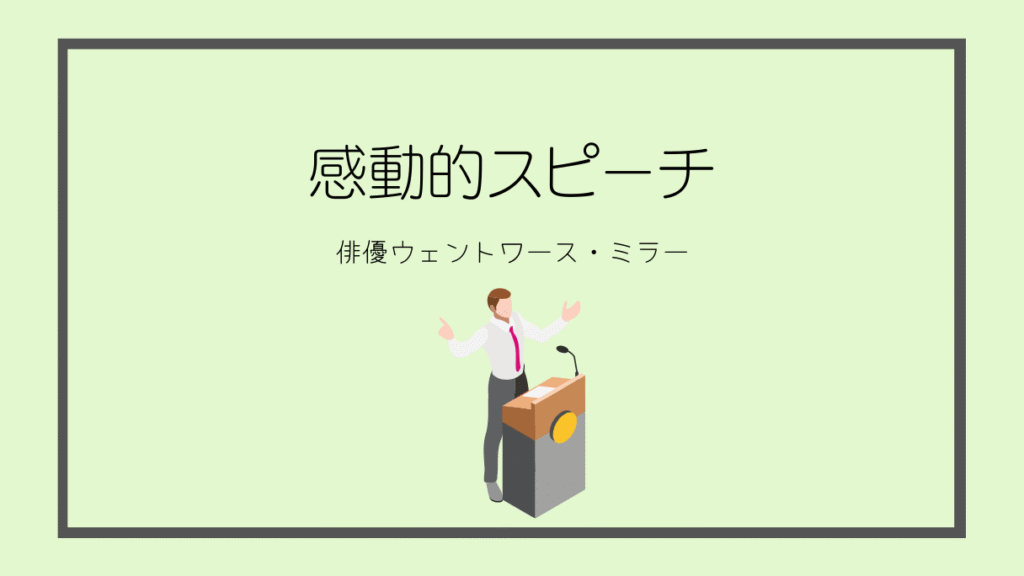 感動的スピーチ

俳優ウェントワース・ミラー